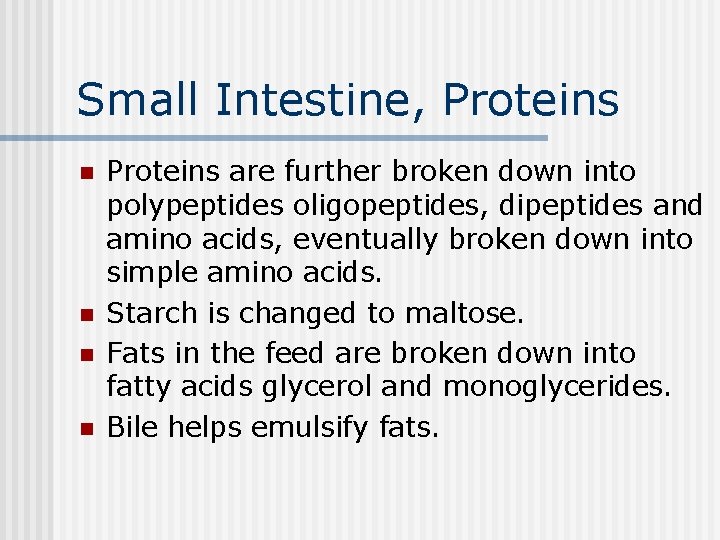 Small Intestine, Proteins

- Proteins are further broken down into polypeptides oligopeptides, dipeptides and amino acids, eventually broken down into simple amino acids.
- Starch is changed to maltose.
- Fats in the feed are broken down into fatty acids glycerol and monoglycerides.
- Bile helps emulsify fats.